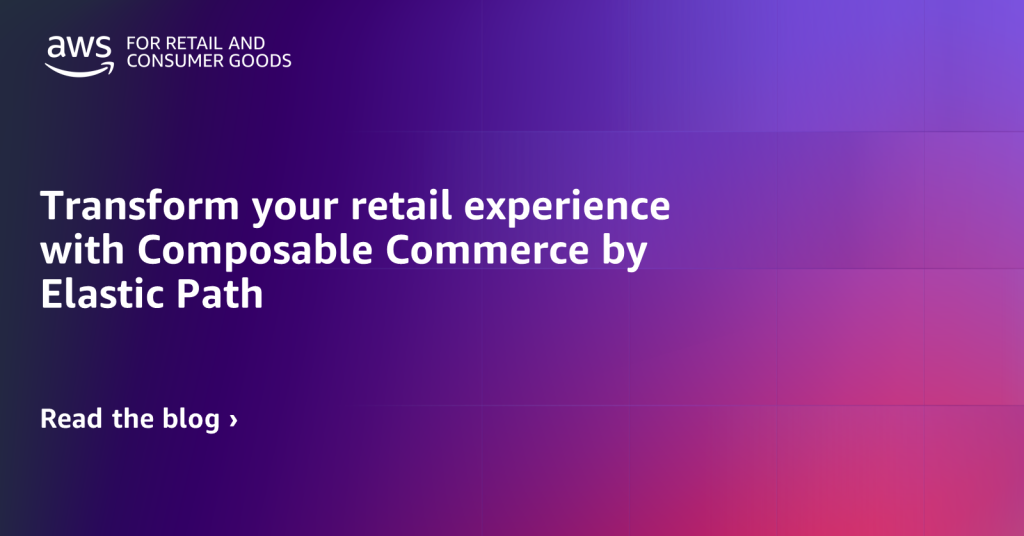 aws FOR RETAIL AND CONSUMER GOODS

Transform your retail experience with Composable Commerce by Elastic Path

Read the blog ›